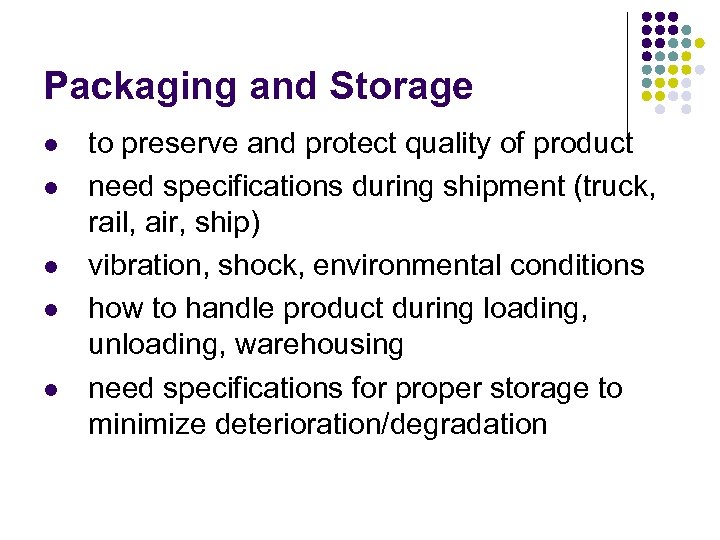 Packaging and Storage

- to preserve and protect quality of product
- need specifications during shipment (truck, rail, air, ship)
- vibration, shock, environmental conditions
- how to handle product during loading, unloading, warehousing
- need specifications for proper storage to minimize deterioration/degradation